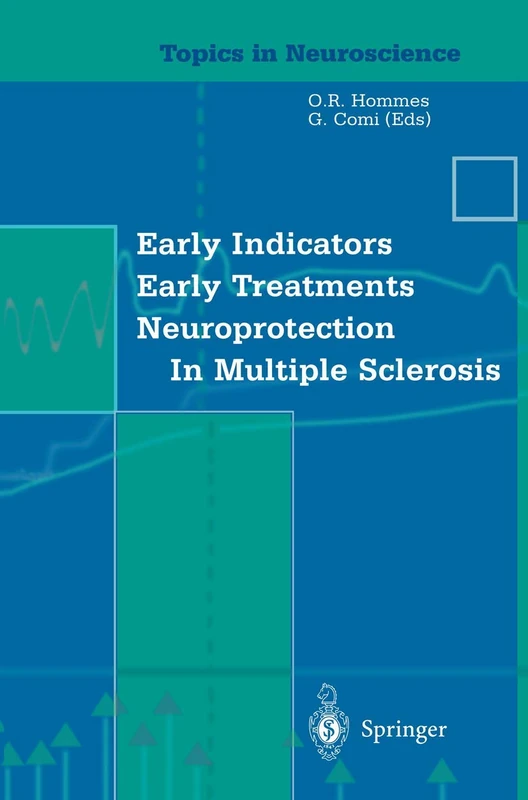 Topics in Neuroscience

O.R. Hommes
G. Comi (Eds)

Early Indicators
Early Treatments
Neuroprotection
In Multiple Sclerosis

Springer